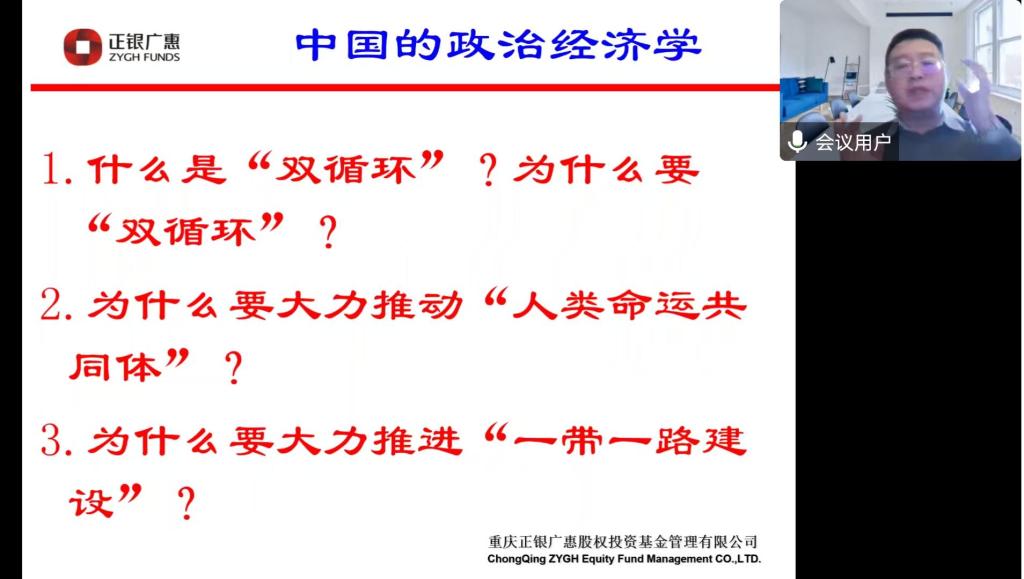 正银广惠
ZYGH FUNDS

中国的政治经济学

会议用户

1. 什么是“双循环”？为什么要“双循环”？

2. 为什么要大力推动“人类命运共同体”？

3. 为什么要大力推进“一带一路建设”？

重庆正银广惠股权投资基金管理有限公司
ChongQing ZYGH Equity Fund Management CO.,LTD.